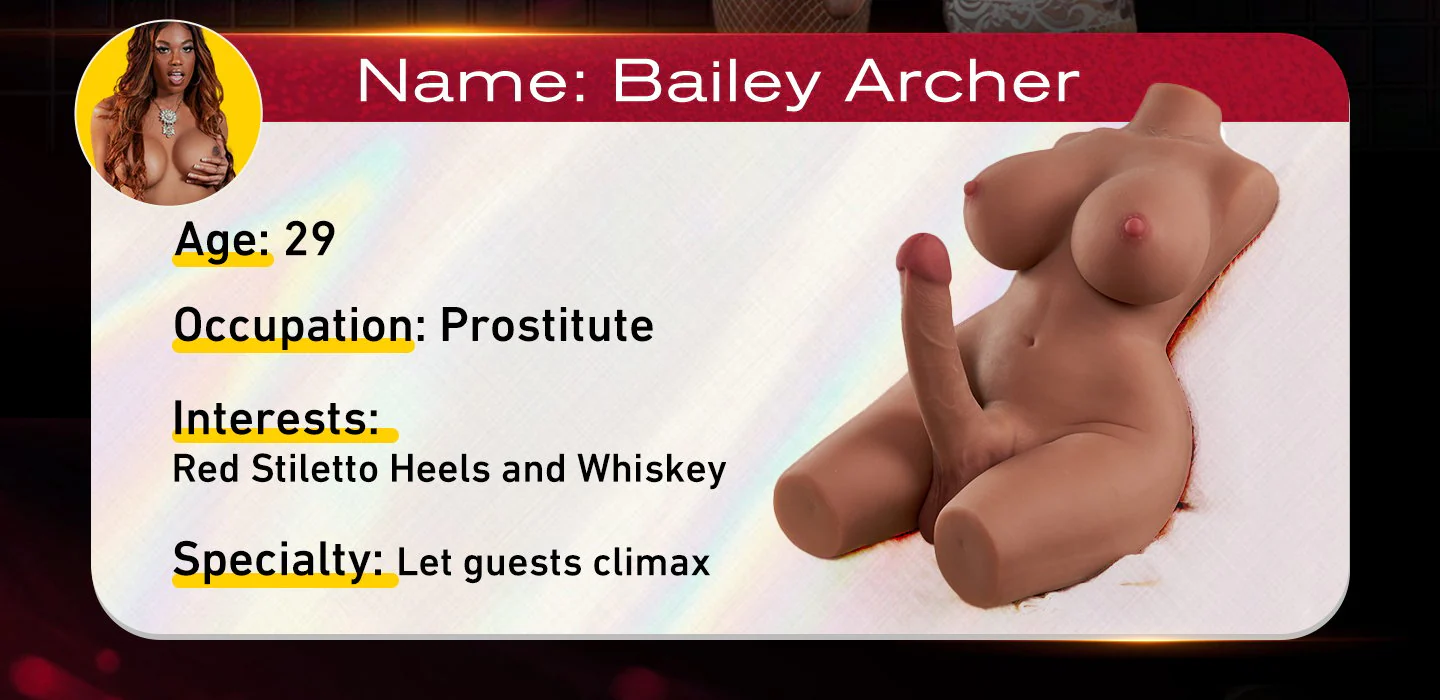 Name: Bailey Archer

Age: 29

Occupation: Prostitute

Interests:
Red Stiletto Heels and Whiskey

Specialty: Let guests climax